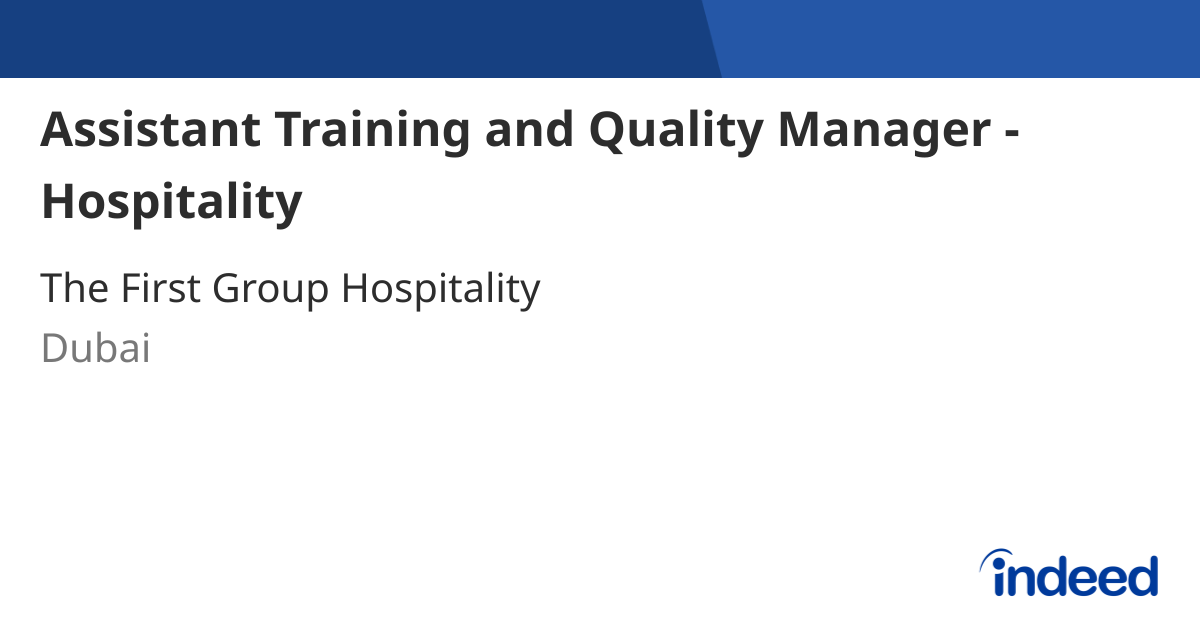 Assistant Training and Quality Manager - Hospitality

The First Group Hospitality
Dubai

indeed